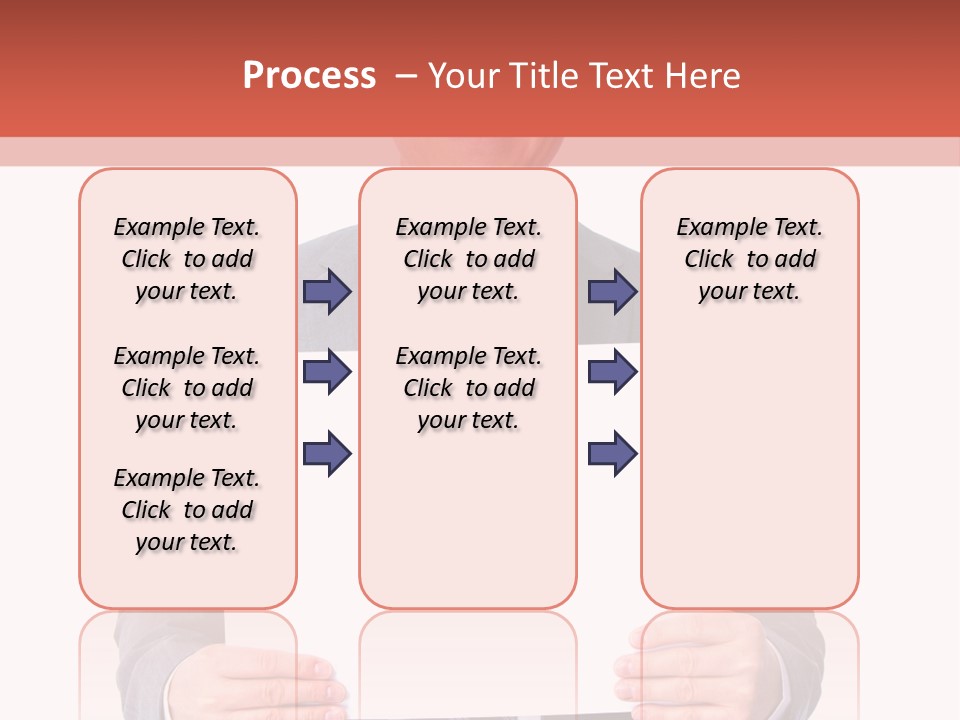 Process – Your Title Text Here

Example Text. Click to add your text.

Example Text. Click to add your text.

Example Text. Click to add your text.

Example Text. Click to add your text.

Example Text. Click to add your text.

Example Text. Click to add your text.